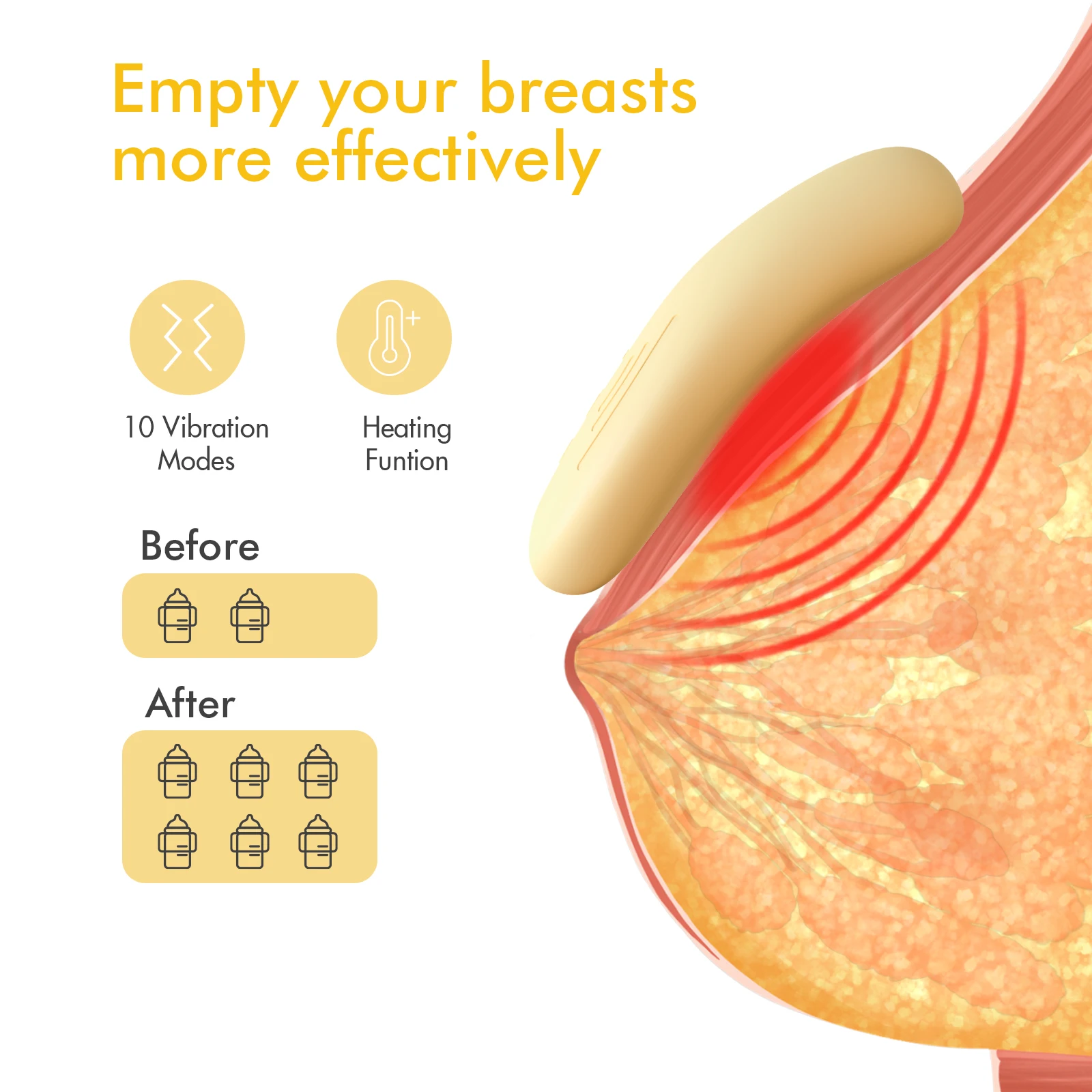 Empty your breasts more effectively

10 Vibration Modes

Heating Funtion

Before

After